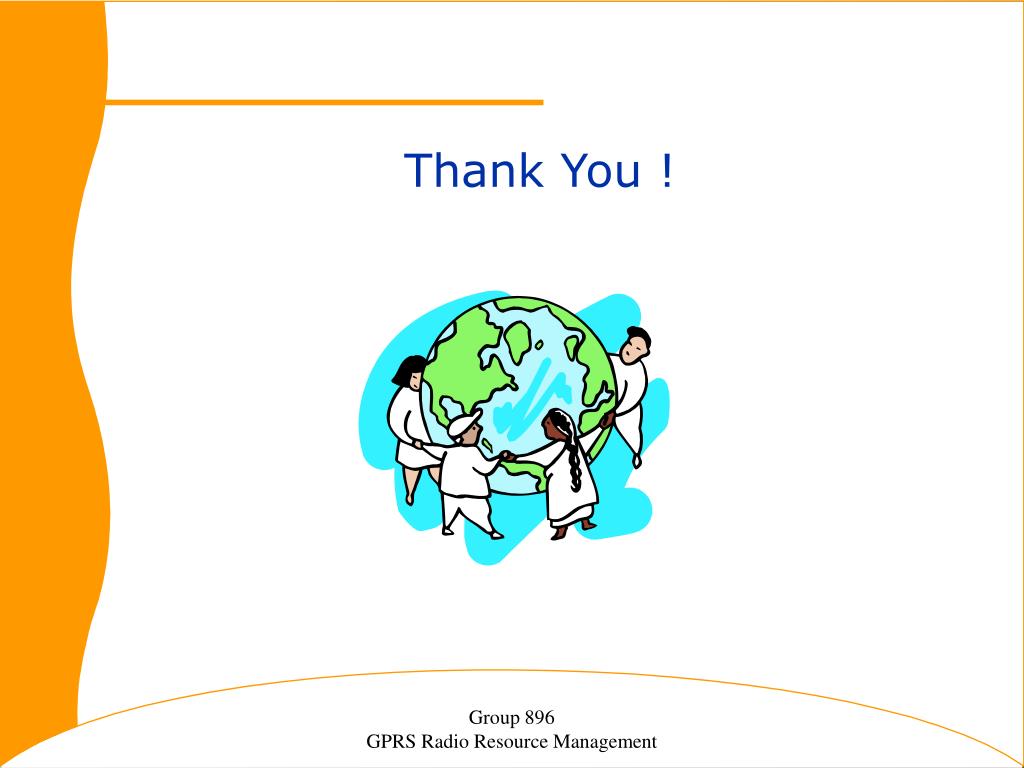 Thank You !

Group 896
GPRS Radio Resource Management